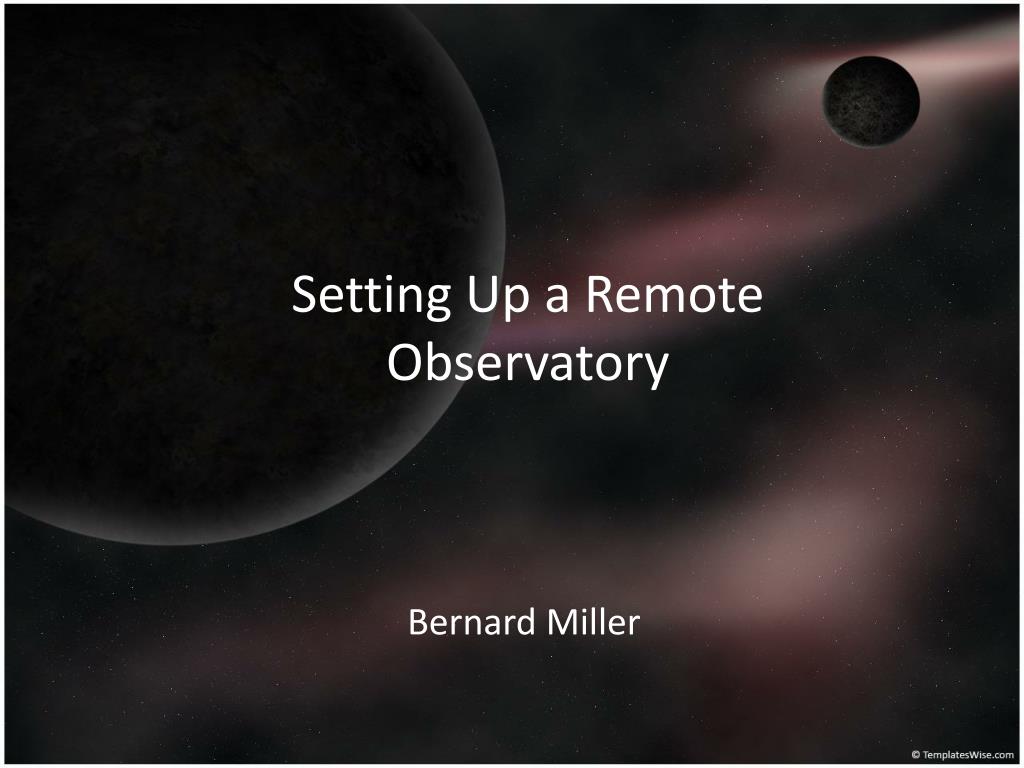 Setting Up a Remote Observatory

Bernard Miller

© TemplatesWise.com